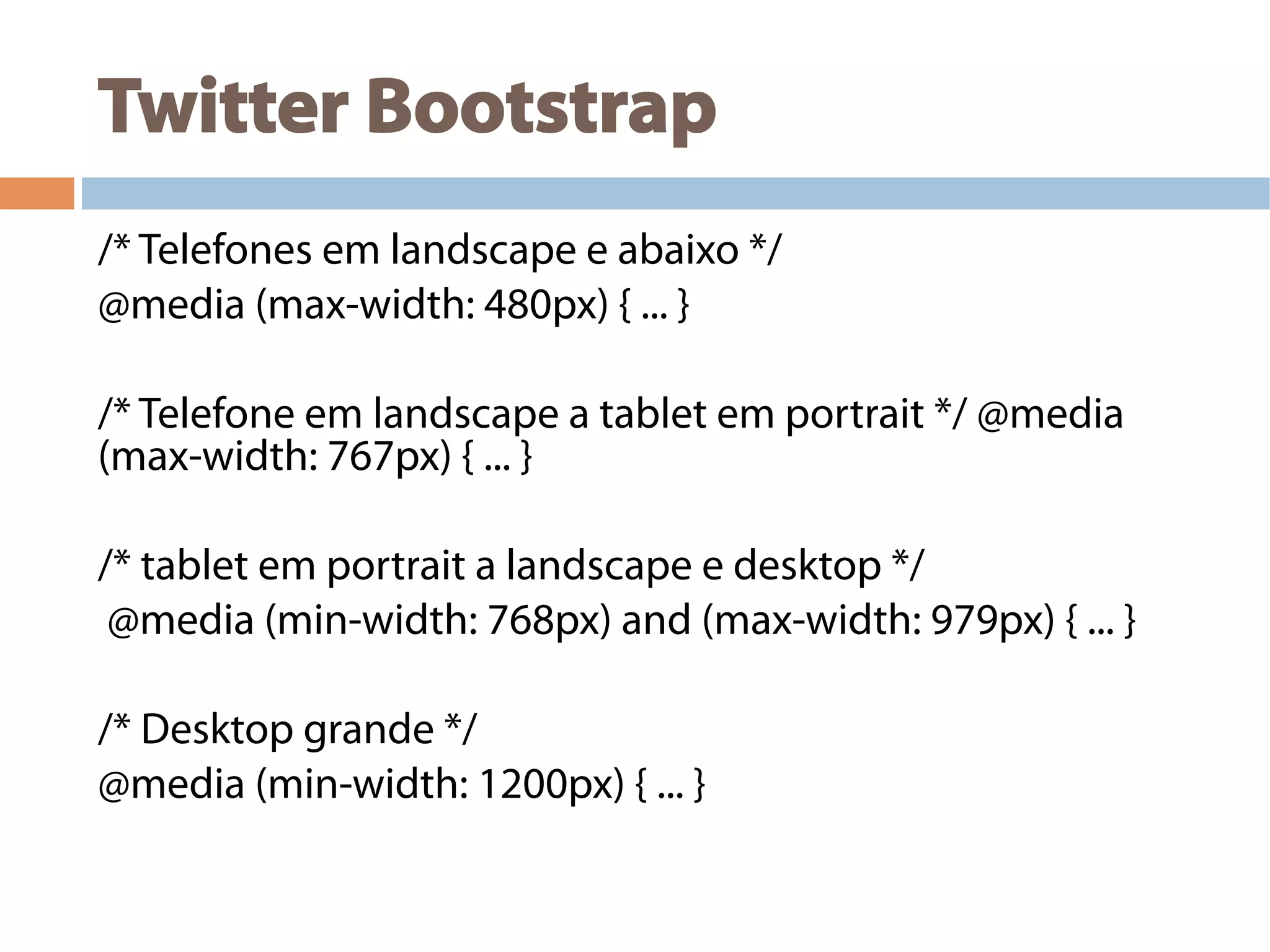 Twitter Bootstrap

/* Telefones em landscape e abaixo */
@media (max-width: 480px) { ... }

/* Telefone em landscape a tablet em portrait */ @media (max-width: 767px) { ... }

/* tablet em portrait a landscape e desktop */
@media (min-width: 768px) and (max-width: 979px) { ... }

/* Desktop grande */
@media (min-width: 1200px) { ... }